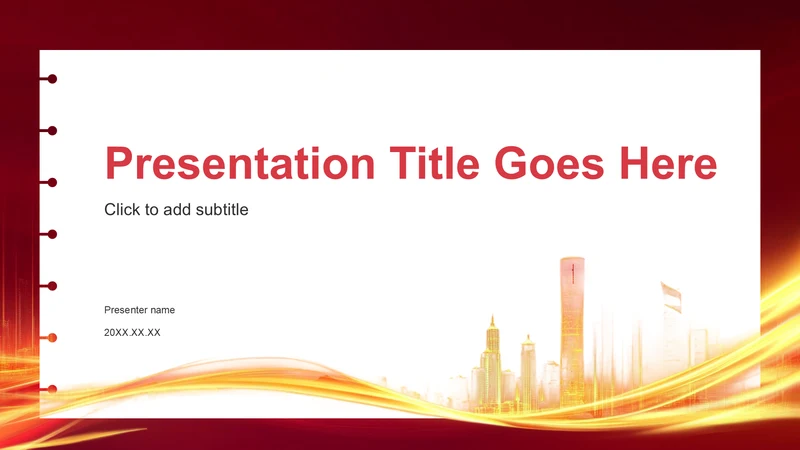 Presentation Title Goes Here

Click to add subtitle

Presenter name

20XX.XX.XX